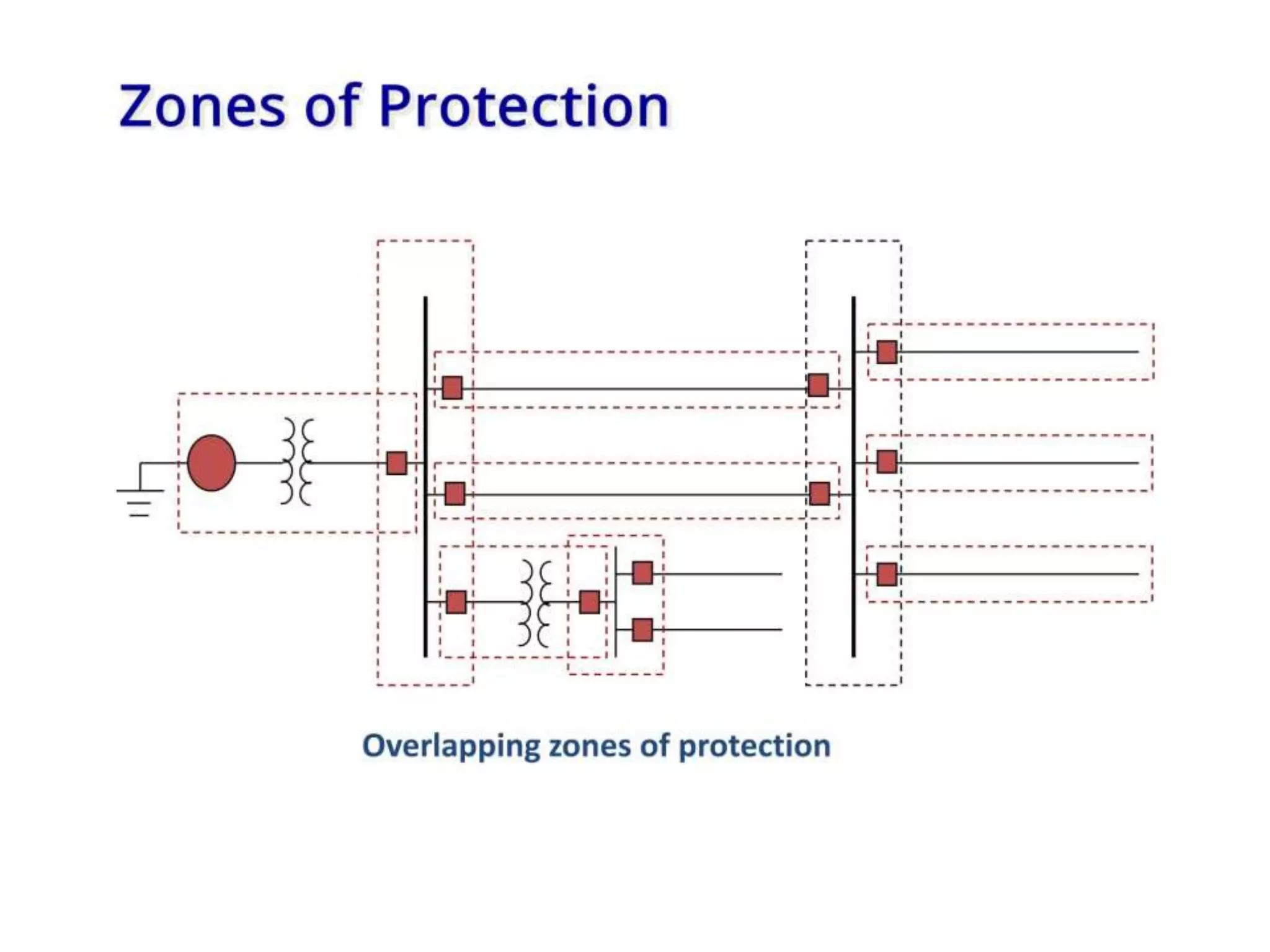 Zones of Protection

Overlapping zones of protection